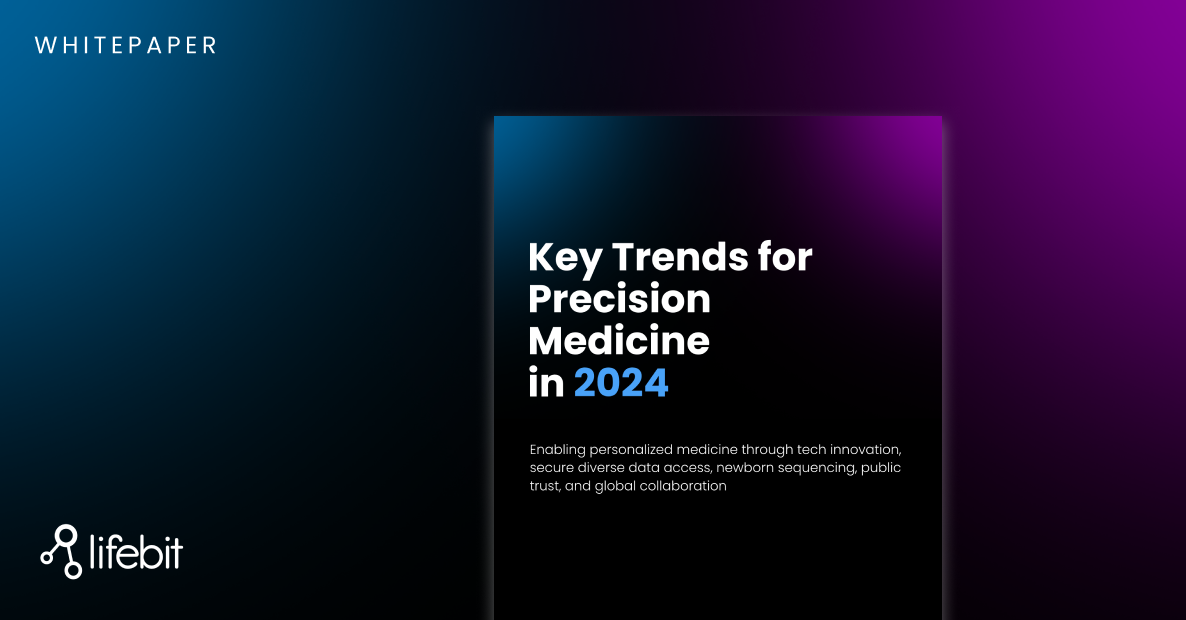 WHITEPAPER

Key Trends for Precision Medicine in 2024

Enabling personalized medicine through tech innovation, secure diverse data access, newborn sequencing, public trust, and global collaboration

lifebit